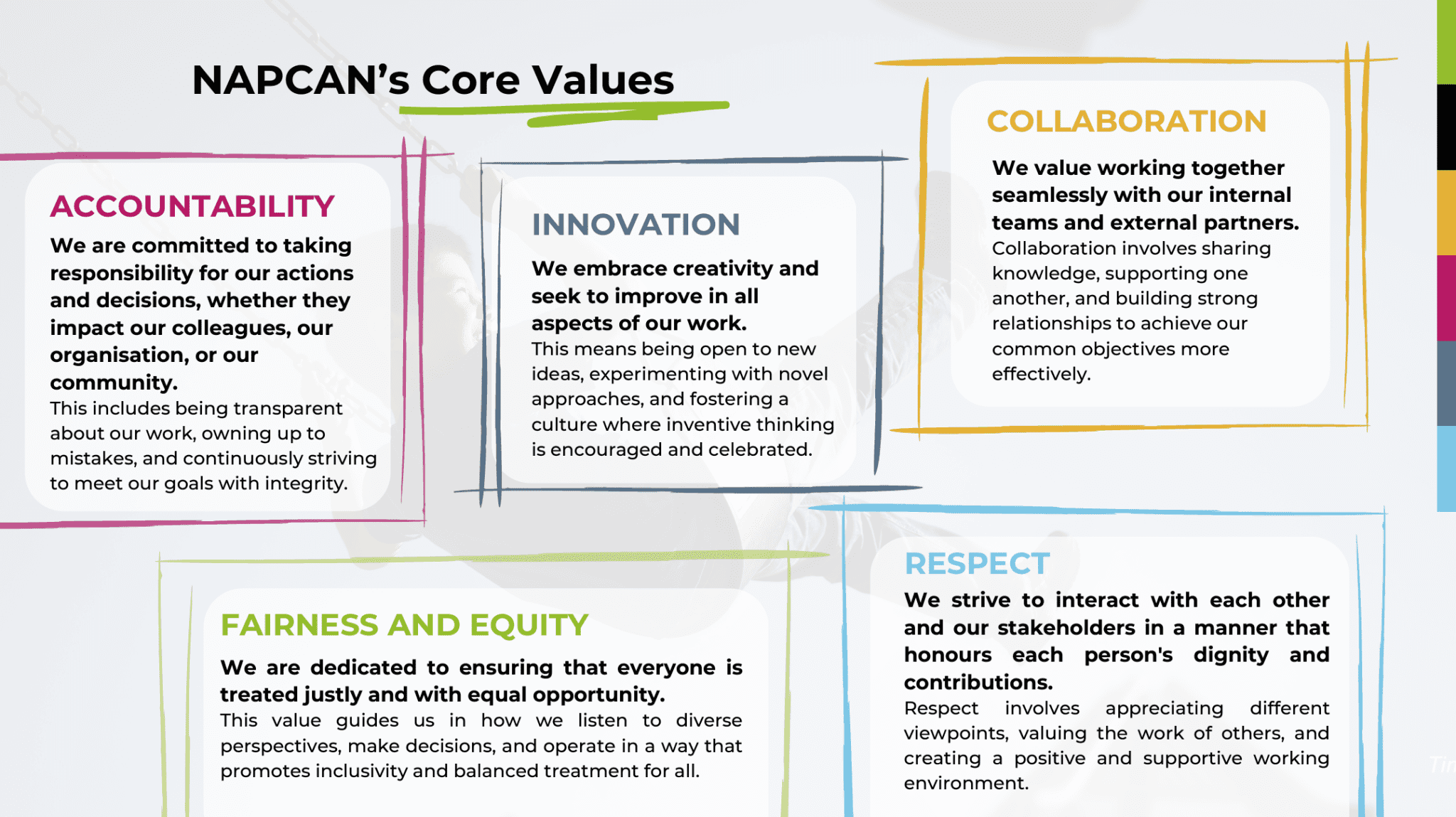 NAPCAN's Core Values

ACCOUNTABILITY

We are committed to taking responsibility for our actions and decisions, whether they impact our colleagues, our organisation, or our community.
This includes being transparent about our work, owning up to mistakes, and continuously striving to meet our goals with integrity.

INNOVATION

We embrace creativity and seek to improve in all aspects of our work.
This means being open to new ideas, experimenting with novel approaches, and fostering a culture where inventive thinking is encouraged and celebrated.

COLLABORATION

We value working together seamlessly with our internal teams and external partners.
Collaboration involves sharing knowledge, supporting one another, and building strong relationships to achieve our common objectives more effectively.

FAIRNESS AND EQUITY

We are dedicated to ensuring that everyone is treated justly and with equal opportunity.
This value guides us in how we listen to diverse perspectives, make decisions, and operate in a way that promotes inclusivity and balanced treatment for all.

RESPECT

We strive to interact with each other and our stakeholders in a manner that honours each person's dignity and contributions.
Respect involves appreciating different viewpoints, valuing the work of others, and creating a positive and supportive working environment.